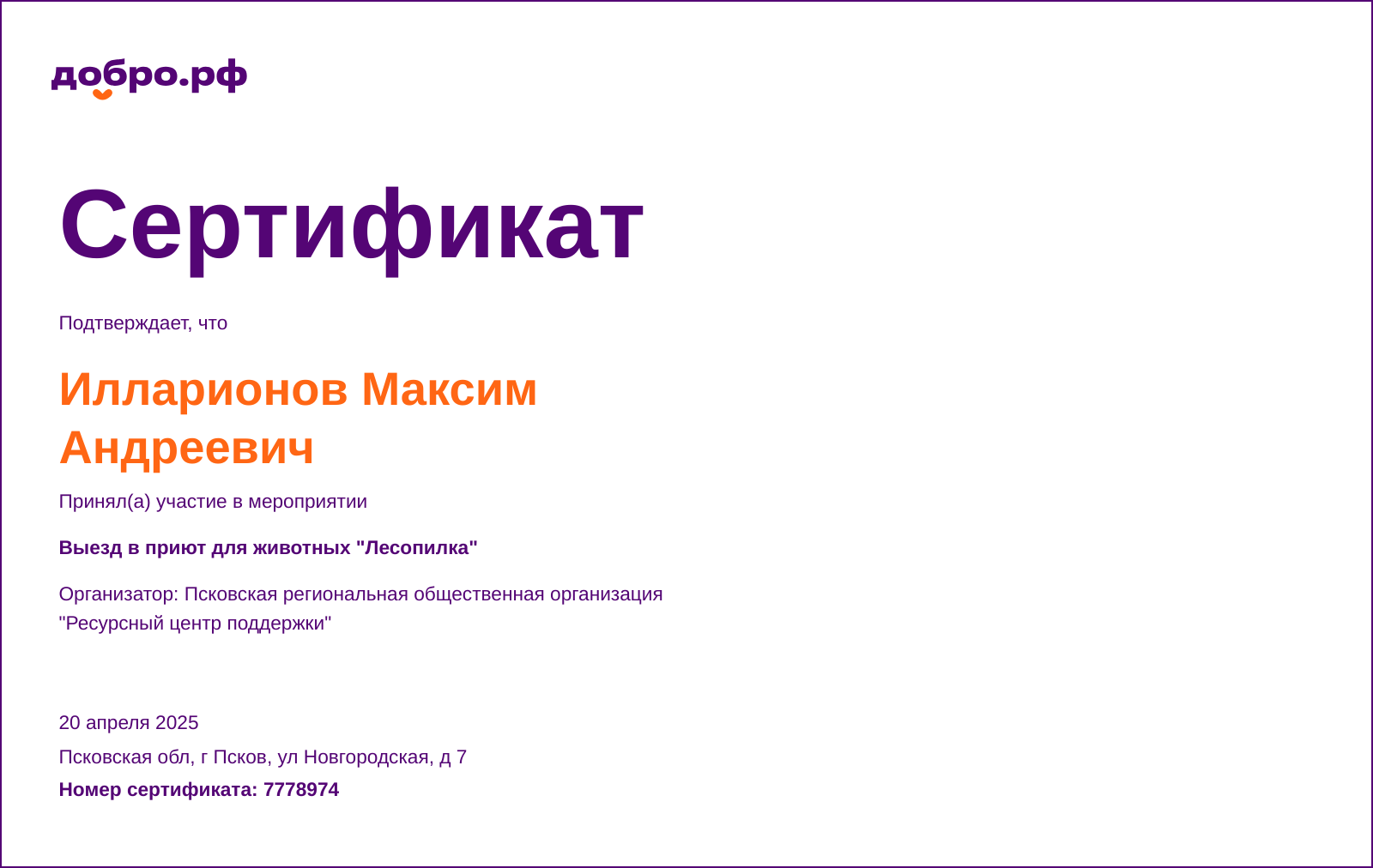 добро.рф

Сертификат

Подтверждает, что

Илларионов Максим Андреевич

Принял(а) участие в мероприятии

Выезд в приют для животных "Лесопилка"

Организатор: Псковская региональная общественная организация "Ресурсный центр поддержки"

20 апреля 2025

Псковская обл, г Псков, ул Новгородская, д 7

Номер сертификата: 7778974